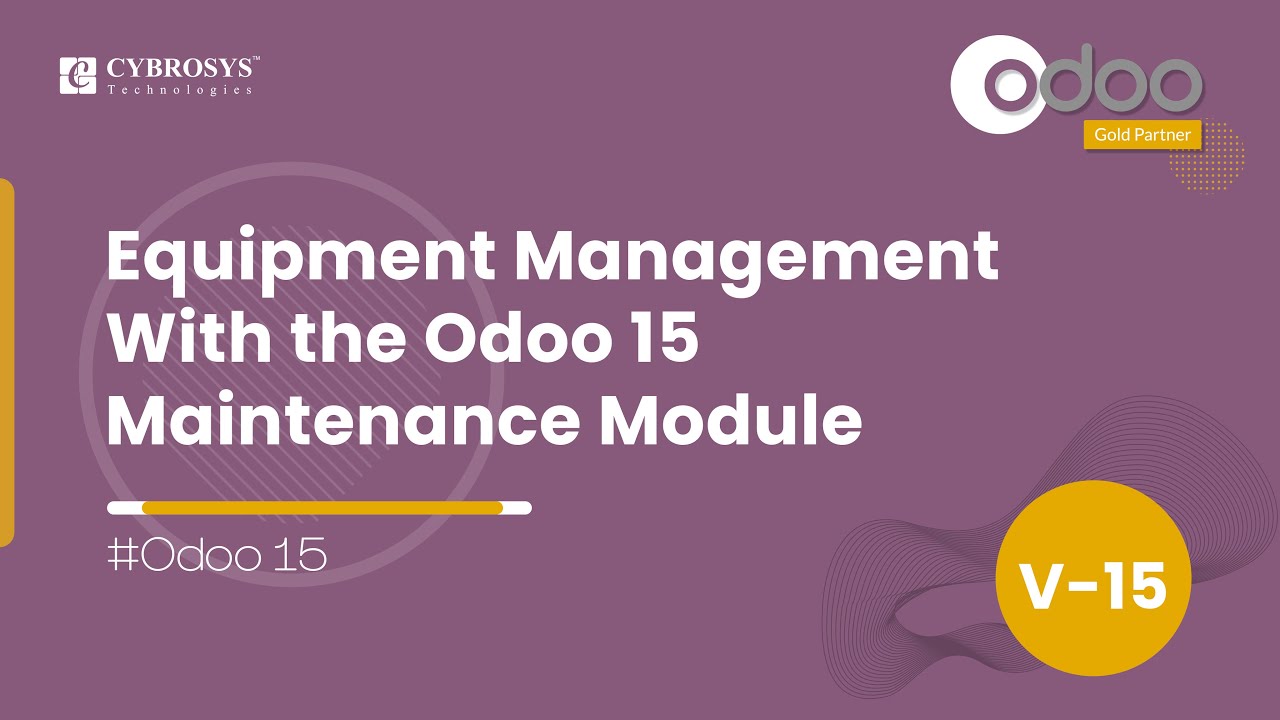 CYBROSYS™
Technologies

odoo
Gold Partner

Equipment Management With the Odoo 15 Maintenance Module

#Odoo 15

V-15